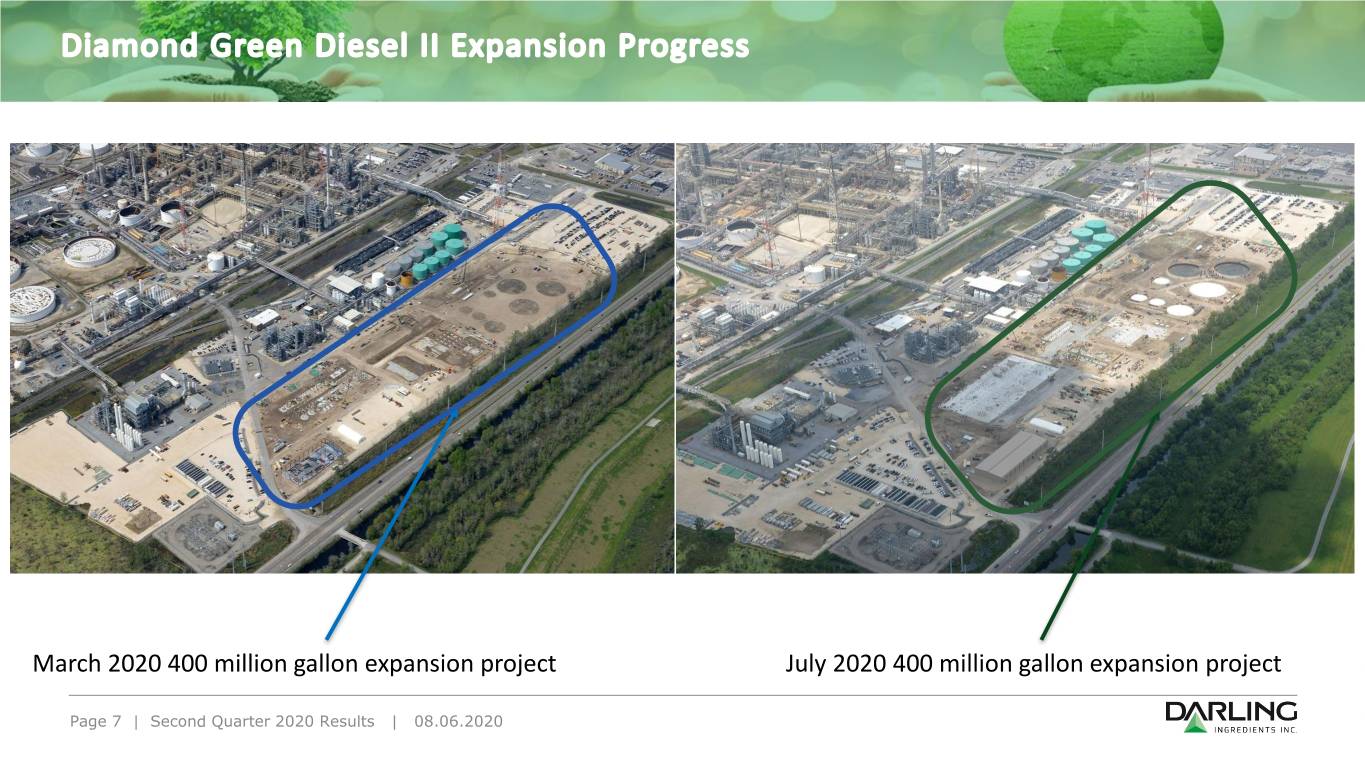 Diamond Green Diesel II Expansion Progress

March 2020 400 million gallon expansion project

July 2020 400 million gallon expansion project

Page 7 | Second Quarter 2020 Results | 08.06.2020

DARLING
INGREDIENTS INC.